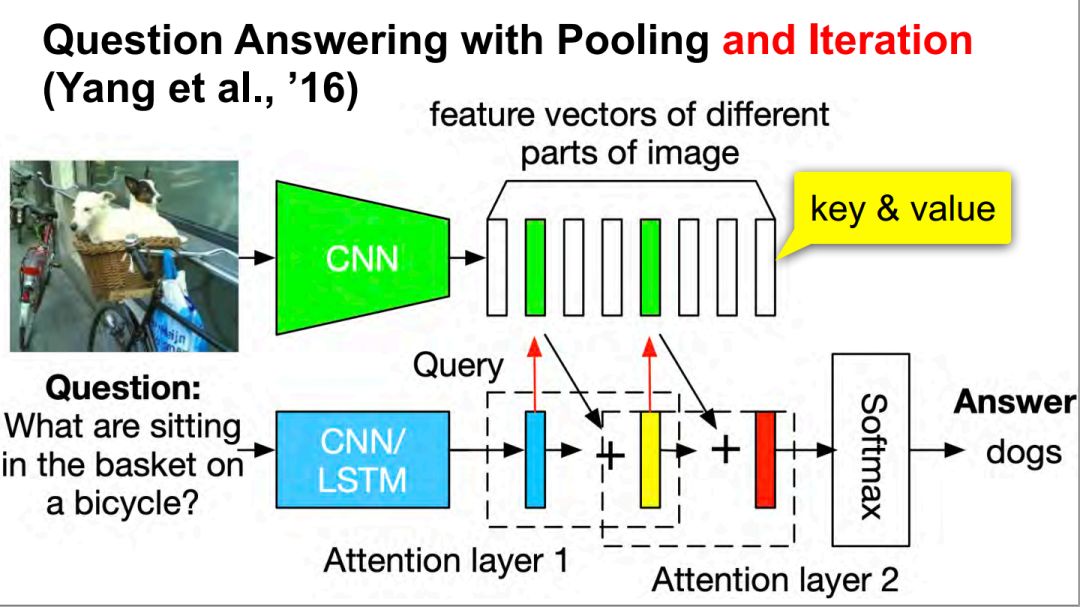 Question Answering with Pooling and Iteration (Yang et al., '16)

feature vectors of different parts of image

key & value

CNN

Query

Question:
What are sitting in the basket on a bicycle?

CNN/ LSTM

+

+

Softmax

Answer
dogs

Attention layer 1

Attention layer 2